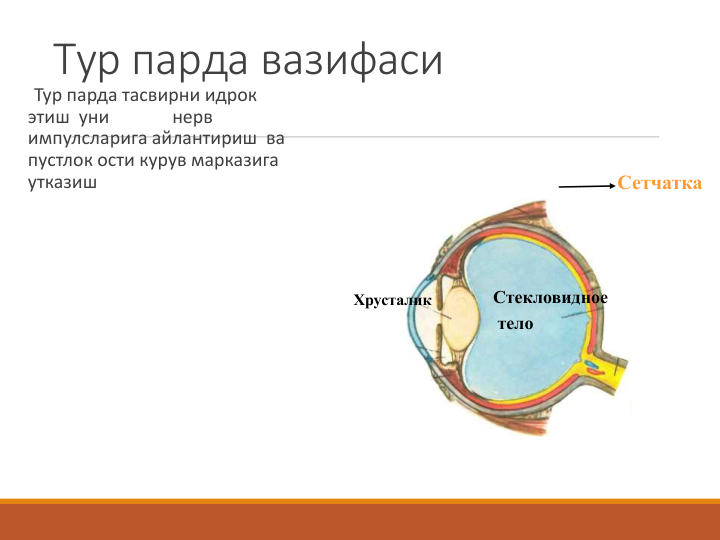 Тур парда вазифаси

Тур парда тасвирни идрок этиш уни нерв импулсларига айлантириш ва пустлок ости курув марказига утказиш

Сетчатка

Хрусталик

Стекловидное тело